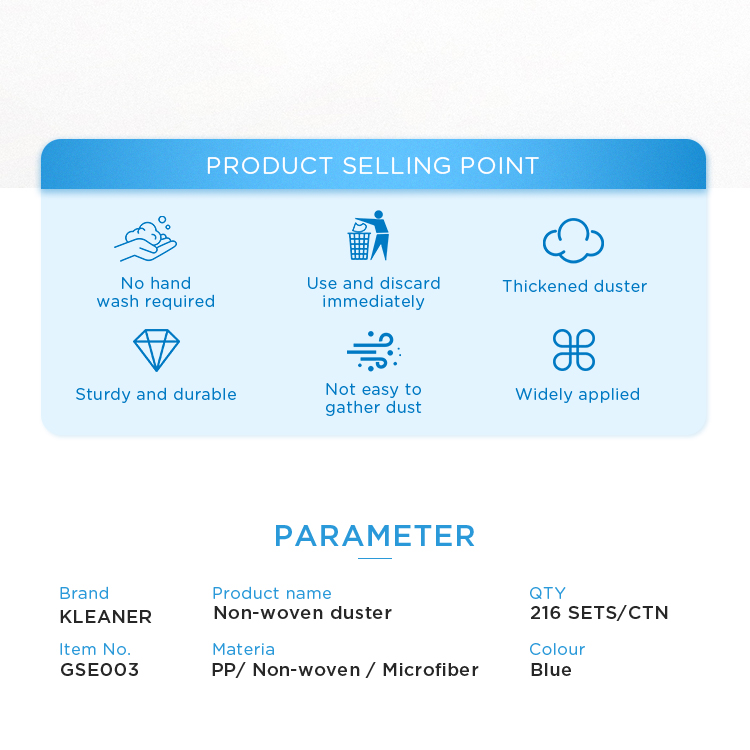 PRODUCT SELLING POINT

No hand wash required

Use and discard immediately

Thickened duster

Sturdy and durable

Not easy to gather dust

Widely applied

PARAMETER

Brand
KLEANER

Product name
Non-woven duster

QTY
216 SETS/CTN

Item No.
GSE003

Materia
PP/ Non-woven / Microfiber

Colour
Blue